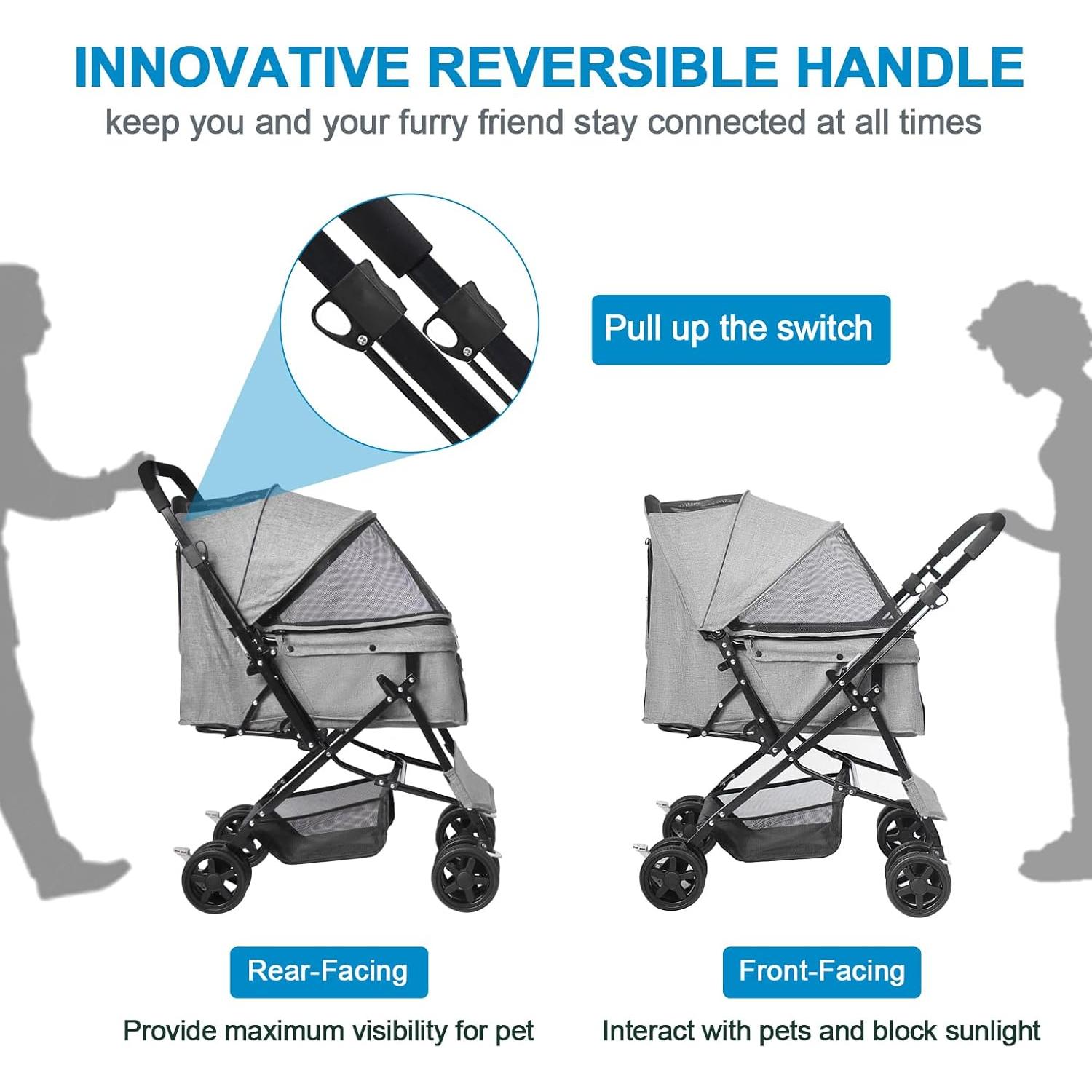 INNOVATIVE REVERSIBLE HANDLE
keep you and your furry friend stay connected at all times

Pull up the switch

Rear-Facing
Provide maximum visibility for pet

Front-Facing
Interact with pets and block sunlight